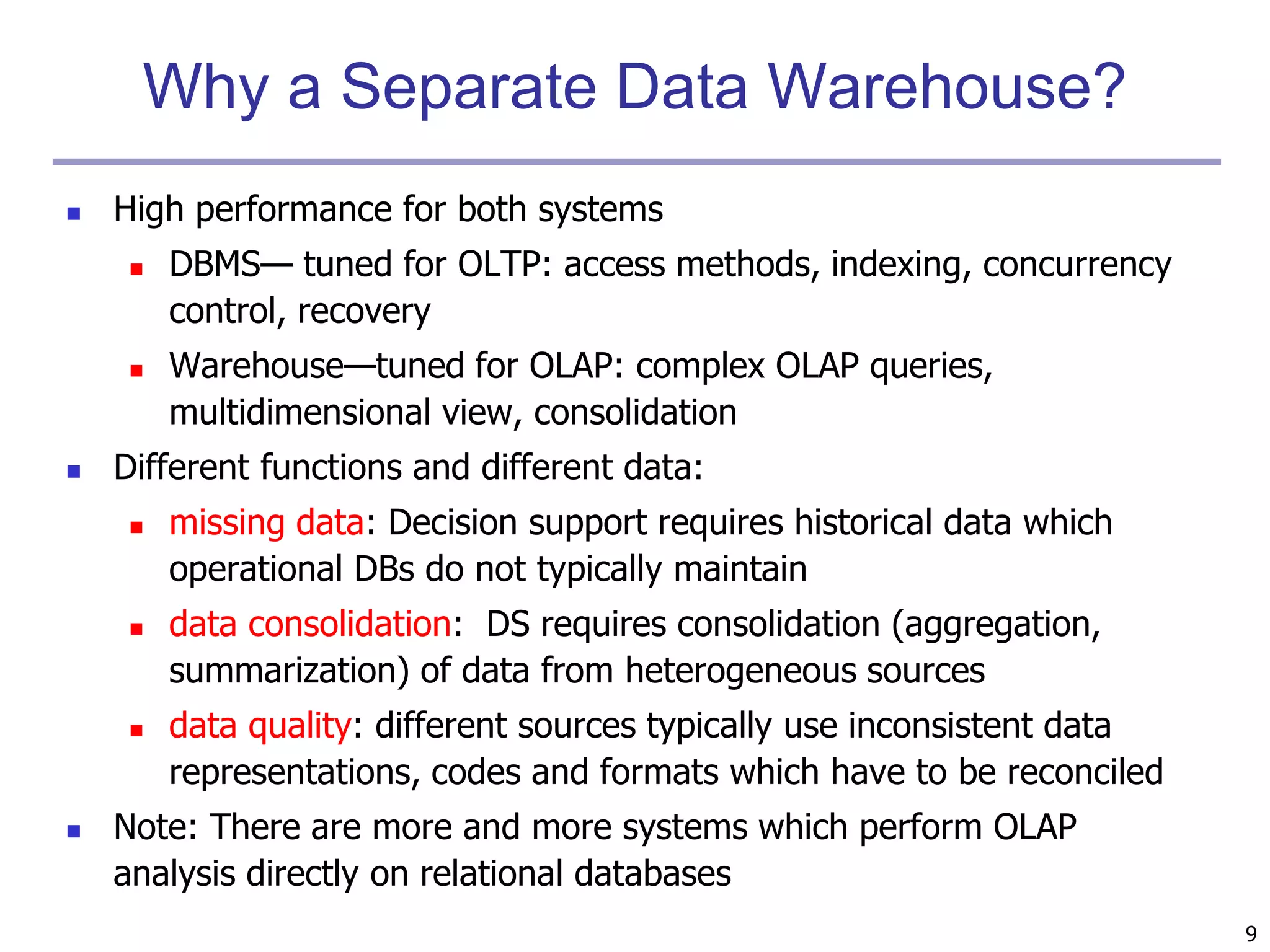 Why a Separate Data Warehouse?

High performance for both systems

DBMS— tuned for OLTP: access methods, indexing, concurrency control, recovery

Warehouse—tuned for OLAP: complex OLAP queries, multidimensional view, consolidation

Different functions and different data:

missing data: Decision support requires historical data which operational DBs do not typically maintain

data consolidation: DS requires consolidation (aggregation, summarization) of data from heterogeneous sources

data quality: different sources typically use inconsistent data representations, codes and formats which have to be reconciled

Note: There are more and more systems which perform OLAP analysis directly on relational databases

9